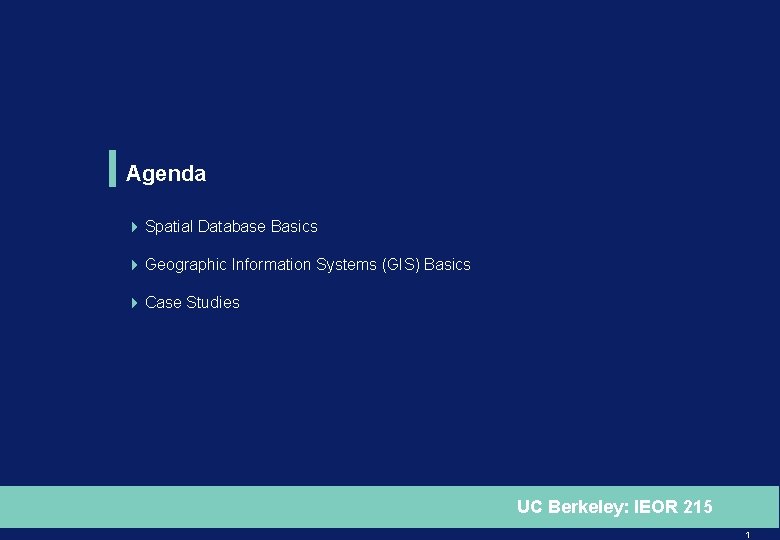 Agenda

Spatial Database Basics

Geographic Information Systems (GIS) Basics

Case Studies

UC Berkeley: IEOR 215

1